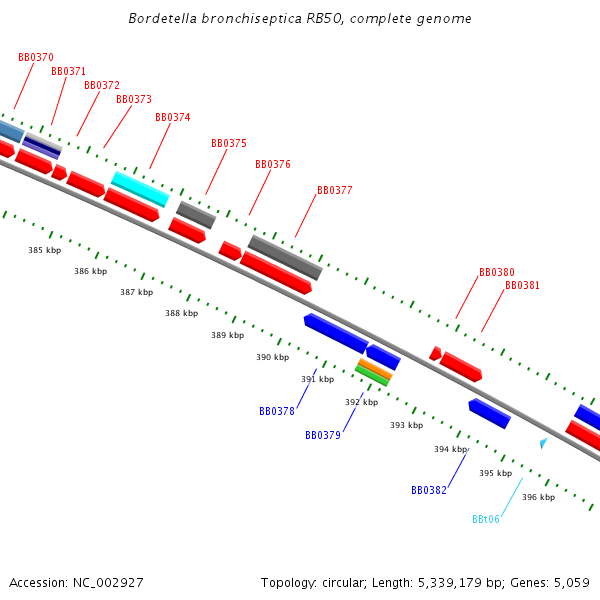 Bordetella bronchiseptica RB50, complete genome

BB0370
BB0371
BB0372
BB0373
BB0374
BB0375
BB0376
BB0377
BB0380
BB0381

385 kbp
386 kbp
387 kbp
388 kbp
389 kbp
390 kbp
391 kbp
392 kbp
393 kbp
394 kbp
395 kbp
396 kbp

BB0378
BB0379
BB0382
BBt06

Accession: NC_002927

Topology: circular; Length: 5,339,179 bp; Genes: 5,059